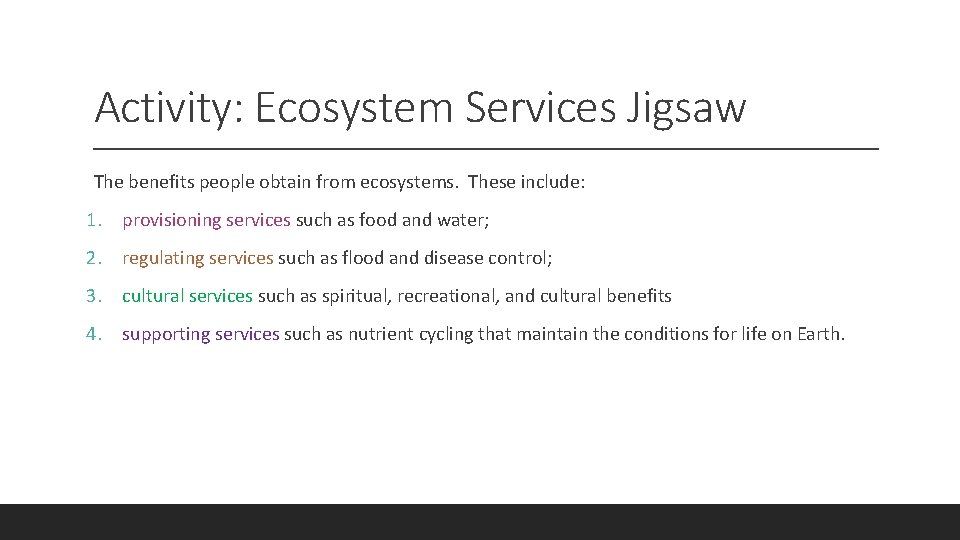 Activity: Ecosystem Services Jigsaw

The benefits people obtain from ecosystems. These include:

1. provisioning services such as food and water;
2. regulating services such as flood and disease control;
3. cultural services such as spiritual, recreational, and cultural benefits
4. supporting services such as nutrient cycling that maintain the conditions for life on Earth.